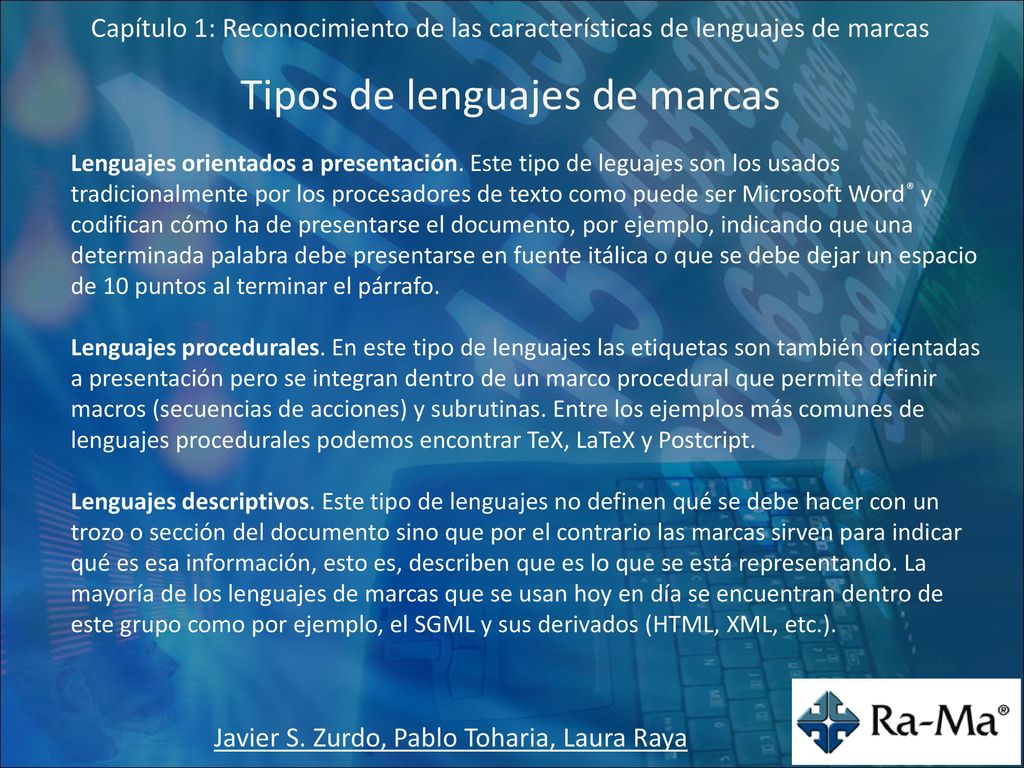 Capítulo 1: Reconocimiento de las características de lenguajes de marcas

Tipos de lenguajes de marcas

Lenguajes orientados a presentación. Este tipo de leguajes son los usados tradicionalmente por los procesadores de texto como puede ser Microsoft Word® y codifican cómo ha de presentarse el documento, por ejemplo, indicando que una determinada palabra debe presentarse en fuente itálica o que se debe dejar un espacio de 10 puntos al terminar el párrafo.

Lenguajes procedurales. En este tipo de lenguajes las etiquetas son también orientadas a presentación pero se integran dentro de un marco procedural que permite definir macros (secuencias de acciones) y subrutinas. Entre los ejemplos más comunes de lenguajes procedurales podemos encontrar TeX, LaTeX y Postcript.

Lenguajes descriptivos. Este tipo de lenguajes no definen qué se debe hacer con un trozo o sección del documento sino que por el contrario las marcas sirven para indicar qué es esa información, esto es, describen que es lo que se está representando. La mayoría de los lenguajes de marcas que se usan hoy en día se encuentran dentro de este grupo como por ejemplo, el SGML y sus derivados (HTML, XML, etc.).

Javier S. Zurdo, Pablo Toharia, Laura Raya

Ra-Ma®